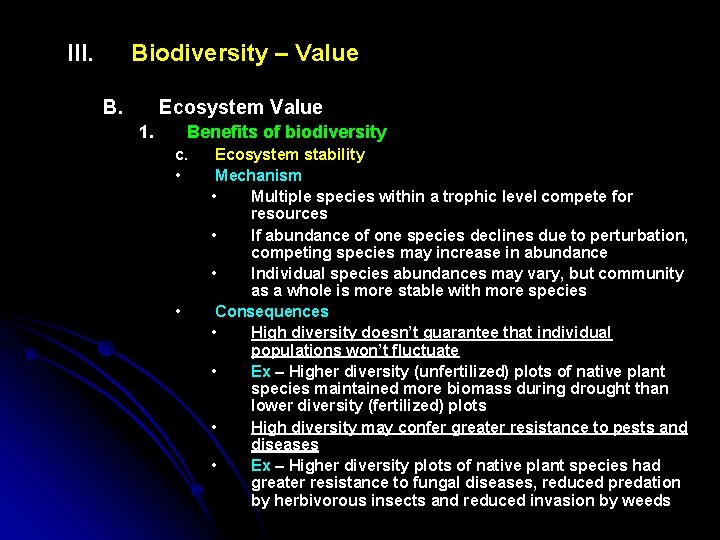 III. Biodiversity – Value

B. Ecosystem Value

1. Benefits of biodiversity

c. Ecosystem stability

• Mechanism

• Multiple species within a trophic level compete for resources

• If abundance of one species declines due to perturbation, competing species may increase in abundance

• Individual species abundances may vary, but community as a whole is more stable with more species

• Consequences

• High diversity doesn't guarantee that individual populations won't fluctuate

• Ex – Higher diversity (unfertilized) plots of native plant species maintained more biomass during drought than lower diversity (fertilized) plots

• High diversity may confer greater resistance to pests and diseases

• Ex – Higher diversity plots of native plant species had greater resistance to fungal diseases, reduced predation by herbivorous insects and reduced invasion by weeds